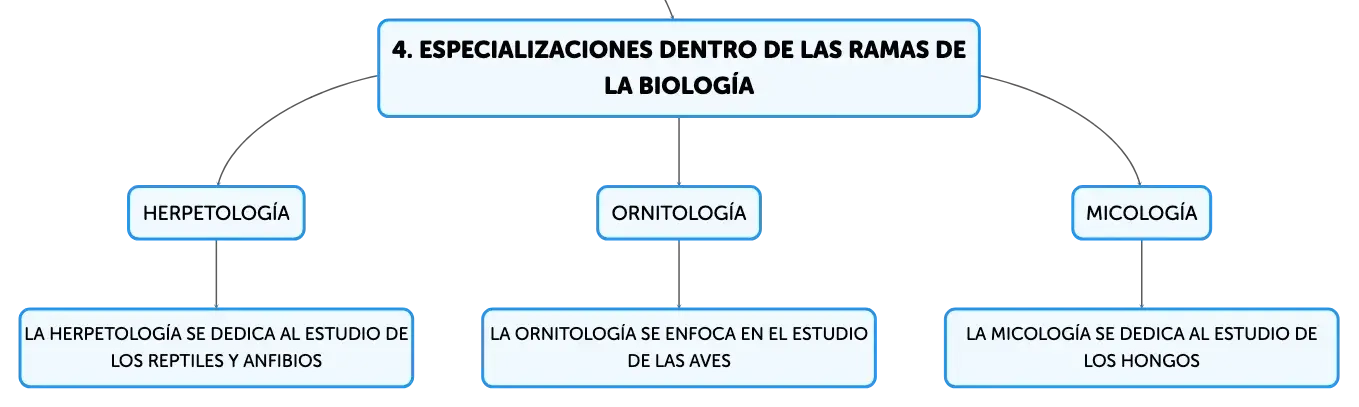 4. ESPECIALIZACIONES DENTRO DE LAS RAMAS DE LA BIOLOGÍA

HERPETOLOGÍA

LA HERPETOLOGÍA SE DEDICA AL ESTUDIO DE LOS REPTILES Y ANFIBIOS

ORNITOLOGÍA

LA ORNITOLOGÍA SE ENFOCA EN EL ESTUDIO DE LAS AVES

MICOLOGÍA

LA MICOLOGÍA SE DEDICA AL ESTUDIO DE LOS HONGOS